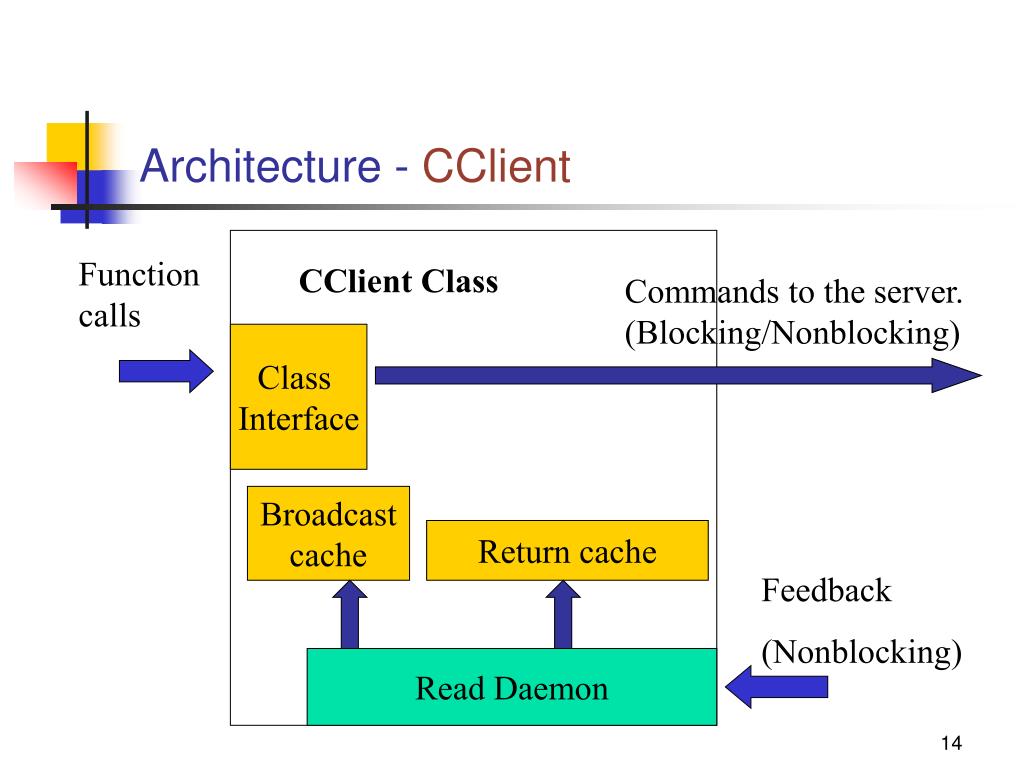 Architecture - CClient

Function calls

CClient Class

Commands to the server. (Blocking/Nonblocking)

Class Interface

Broadcast cache

Return cache

Feedback

(Nonblocking)

Read Daemon

14